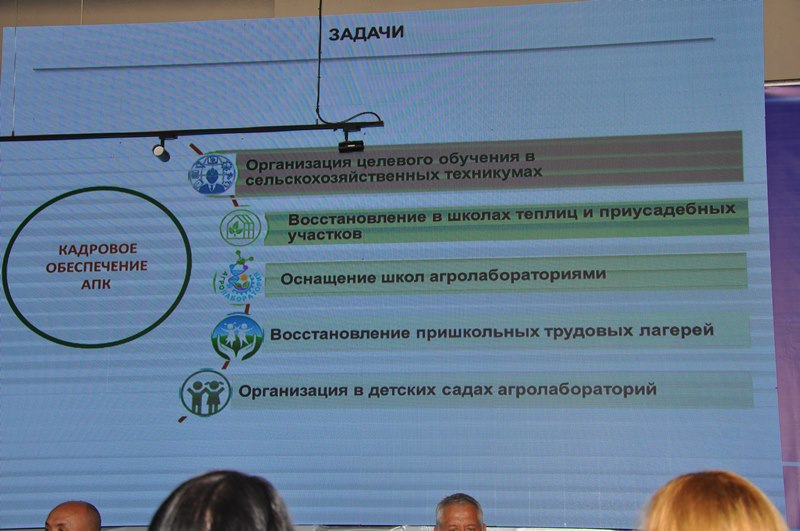 ЗАДАЧИ

КАДРОВОЕ ОБЕСПЕЧЕНИЕ АПК

Организация целевого обучения в сельскохозяйственных техникумах

Восстановление в школах теплиц и приусадебных участков

АГРОЛАБОРАТОРИЯ

Оснащение школ агролабораториями

Восстановление пришкольных трудовых лагерей

Организация в детских садах агролабораторий